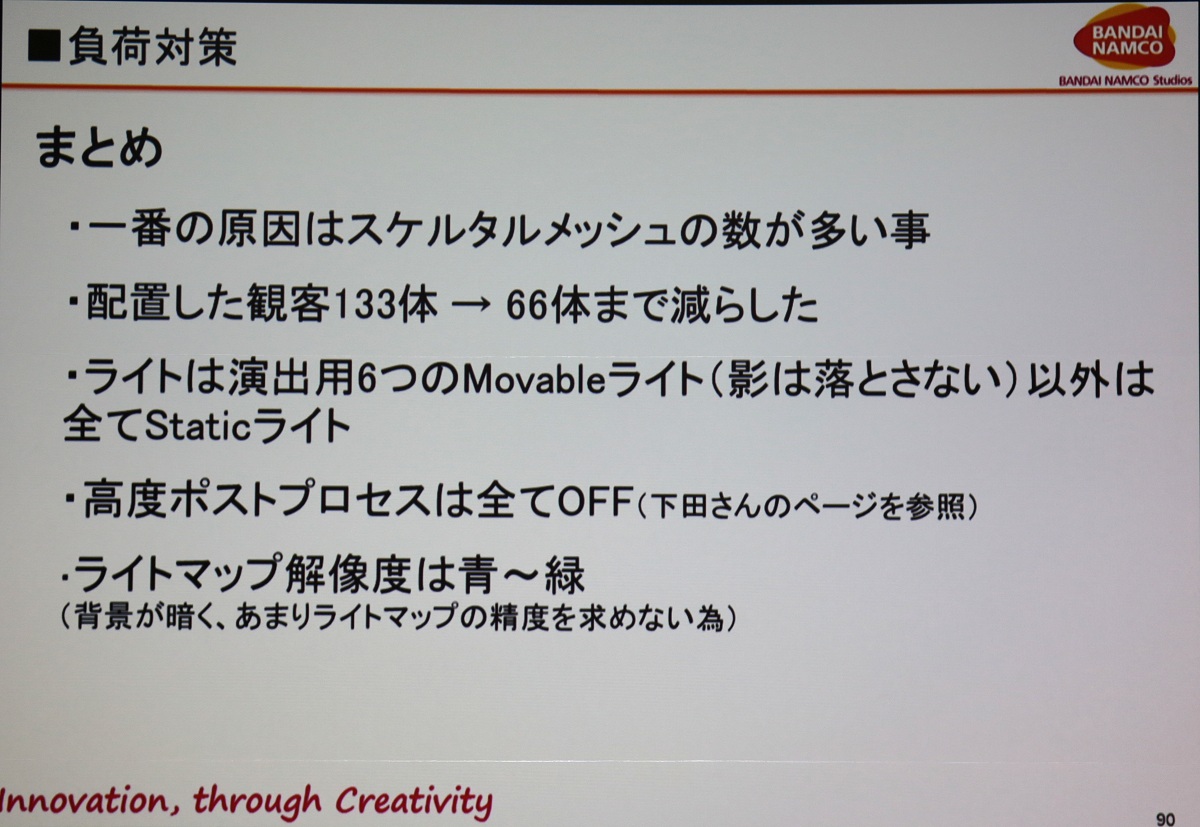 ■負荷対策

BANDAI NAMCO
BANDAI NAMCO Studios

まとめ

・一番の原因はスケルタルメッシュの数が多い事

・配置した観客133体 → 66体まで減らした

・ライトは演出用6つのMovableライト（影は落とさない）以外は全てStaticライト

・高度ポストプロセスは全てOFF（下田さんのページを参照）

・ライトマップ解像度は青～緑
（背景が暗く、あまりライトマップの精度を求めない為）

Innovation, through Creativity

90